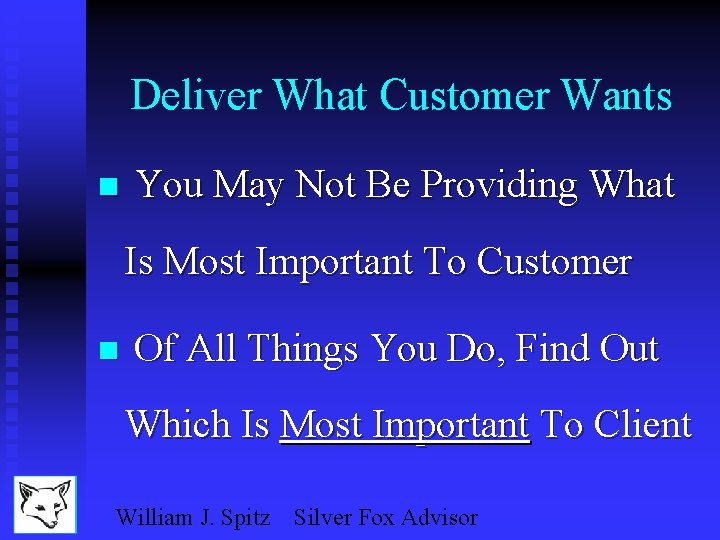 Deliver What Customer Wants

■ You May Not Be Providing What Is Most Important To Customer

■ Of All Things You Do, Find Out Which Is Most Important To Client

William J. Spitz Silver Fox Advisor